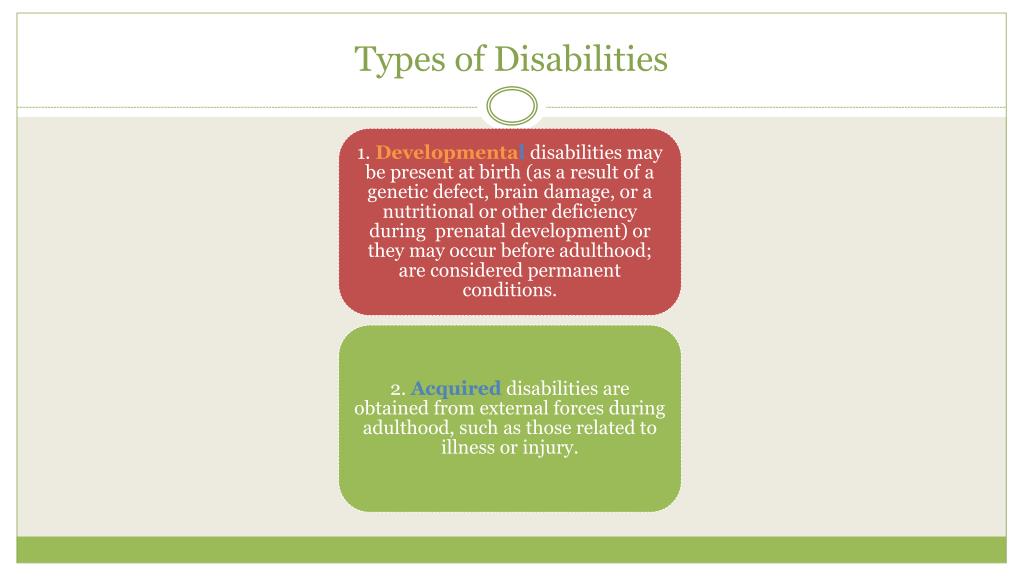 Types of Disabilities

1. Developmental disabilities may be present at birth (as a result of a genetic defect, brain damage, or a nutritional or other deficiency during prenatal development) or they may occur before adulthood; are considered permanent conditions.

2. Acquired disabilities are obtained from external forces during adulthood, such as those related to illness or injury.